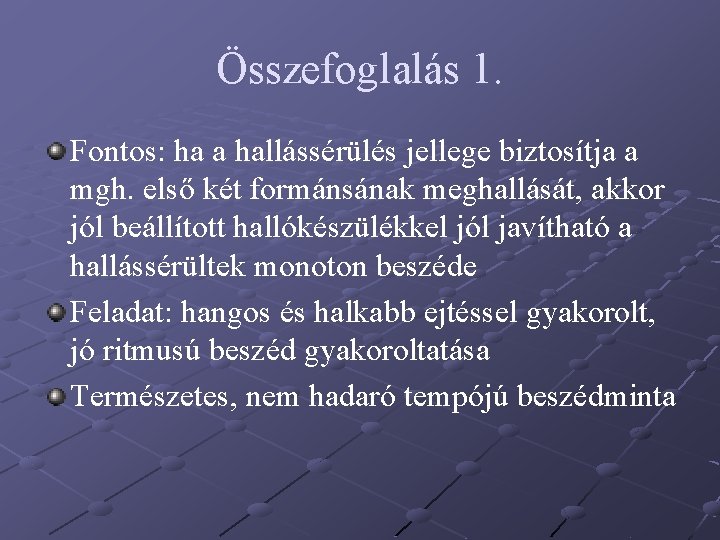 Összefoglalás 1.

Fontos: ha a hallássérülés jellege biztosítja a mgh. első két formánsának meghallását, akkor jól beállított hallókészülékkel jól javítható a hallássérültek monoton beszéde

Feladat: hangos és halkabb ejtéssel gyakorolt, jó ritmusú beszéd gyakoroltatása

Természetes, nem hadaró tempójú beszédminta